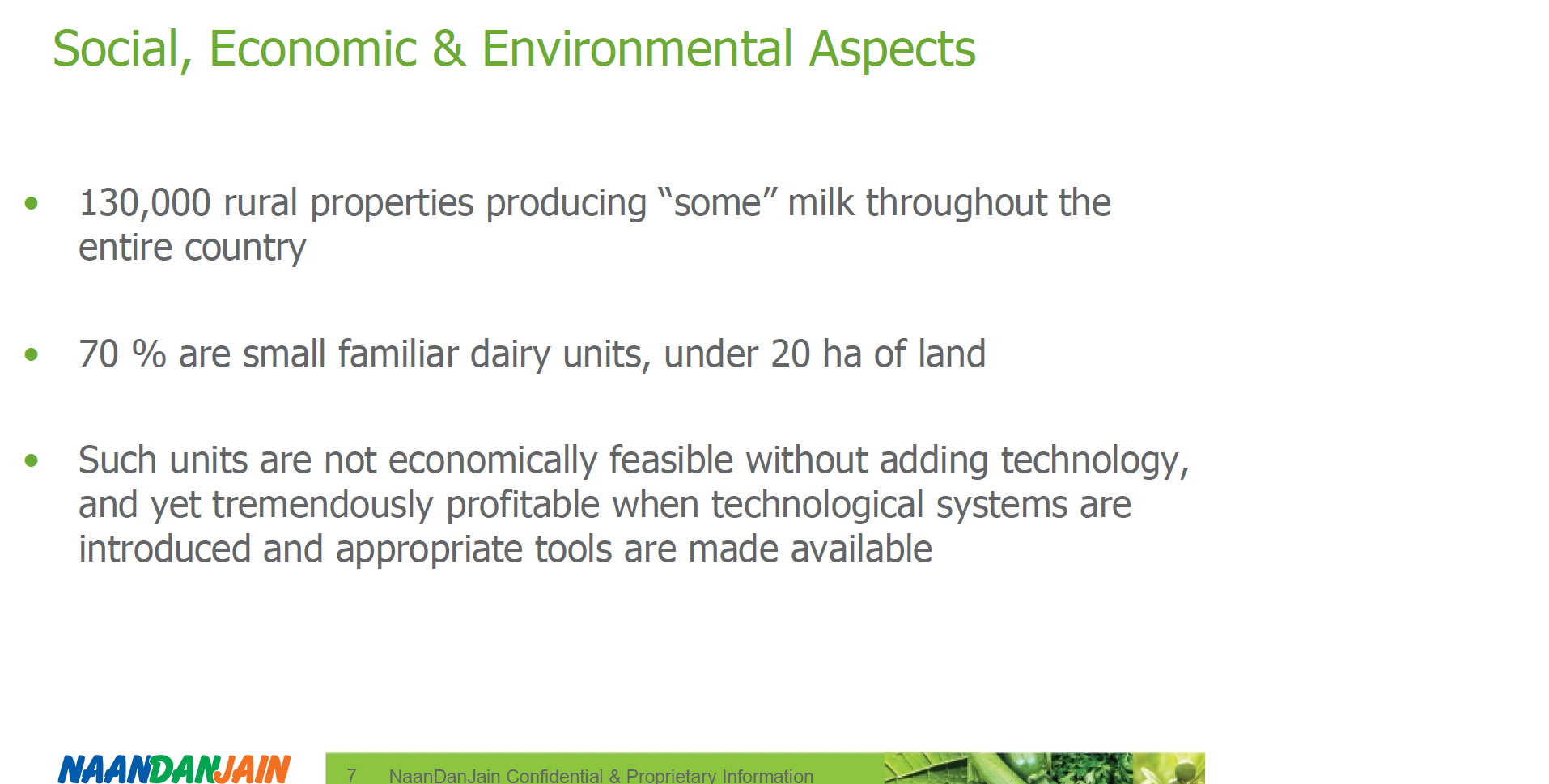 Social, Economic & Environmental Aspects

• 130,000 rural properties producing “some” milk throughout the entire country

• 70 % are small familiar dairy units, under 20 ha of land

• Such units are not economically feasible without adding technology, and yet tremendously profitable when technological systems are introduced and appropriate tools are made available

NAANDANJAIN

7 NaanDanJain Confidential & Proprietary Information